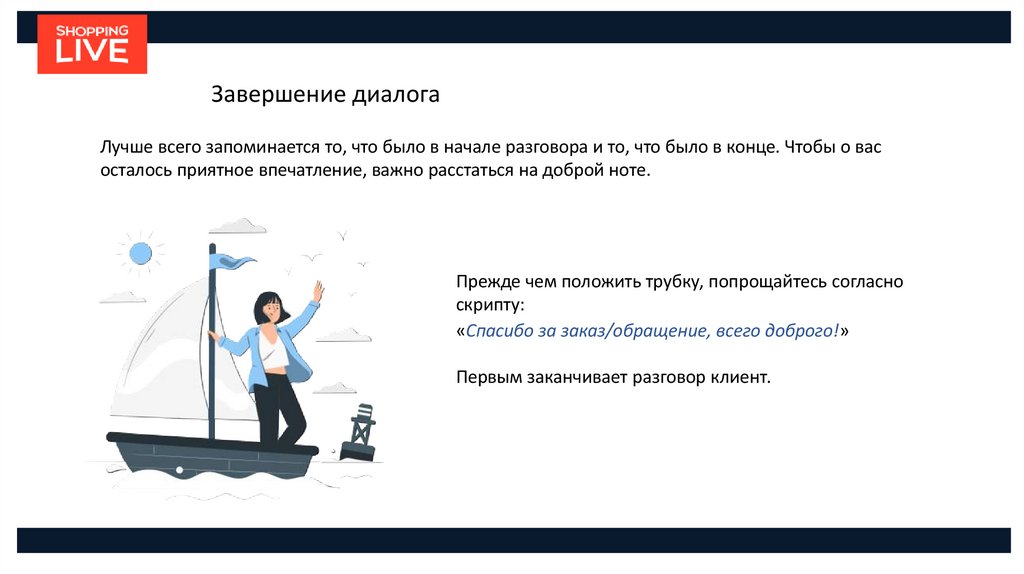 SHOPPING
LIVE

Завершение диалога

Лучше всего запоминается то, что было в начале разговора и то, что было в конце. Чтобы о вас осталось приятное впечатление, важно расстаться на доброй ноте.

Прежде чем положить трубку, попрощайтесь согласно скрипту:

«Спасибо за заказ/обращение, всего доброго!»

Первым заканчивает разговор клиент.